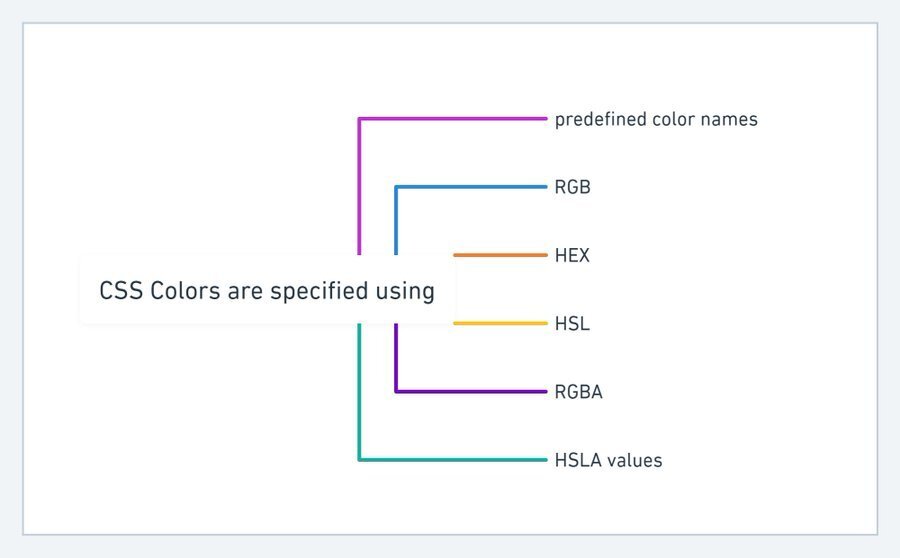 CSS Colors are specified using

predefined color names

RGB

HEX

HSL

RGBA

HSLA values